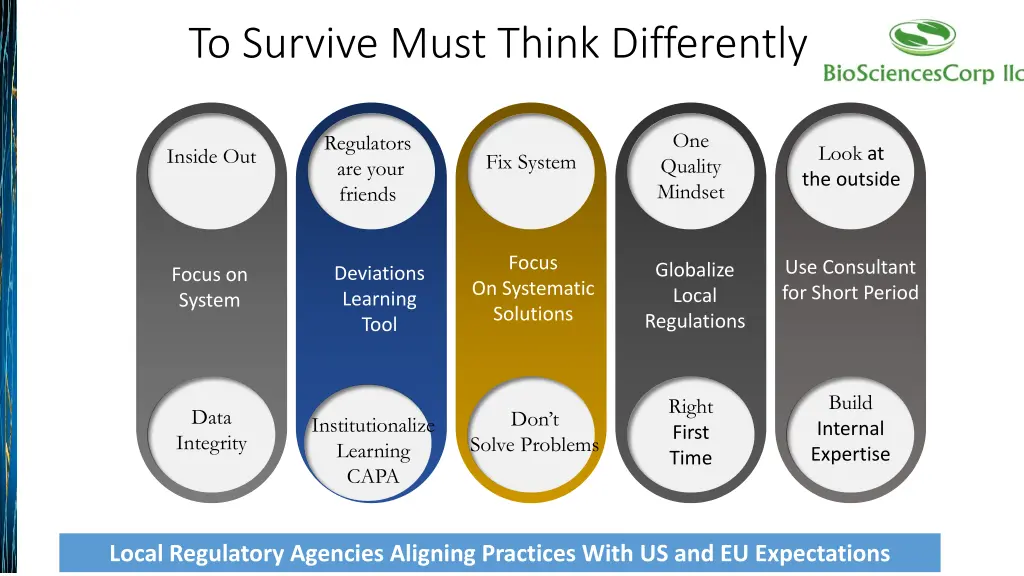 To Survive Must Think Differently

BioSciencesCorp llc

Inside Out

Focus on System

Data Integrity

Regulators are your friends

Deviations Learning Tool

Institutionalize Learning CAPA

Fix System

Focus On Systematic Solutions

Don't Solve Problems

One Quality Mindset

Globalize Local Regulations

Right First Time

Look at the outside

Use Consultant for Short Period

Build Internal Expertise

Local Regulatory Agencies Aligning Practices With US and EU Expectations